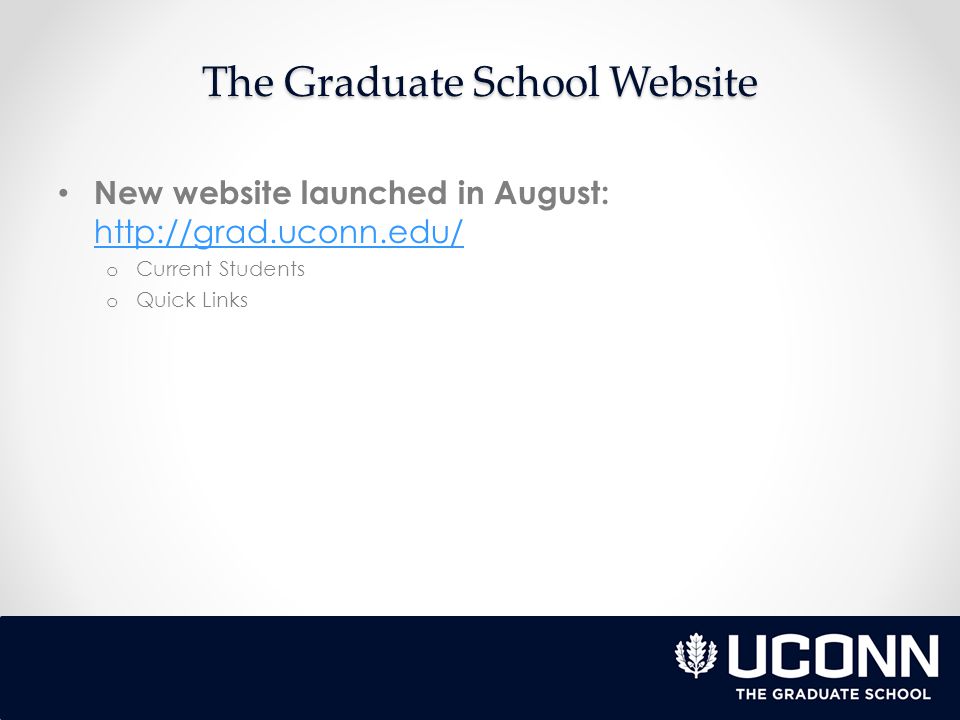 The Graduate School Website

• New website launched in August: http://grad.uconn.edu/
  o Current Students
  o Quick Links

UCONN
THE GRADUATE SCHOOL